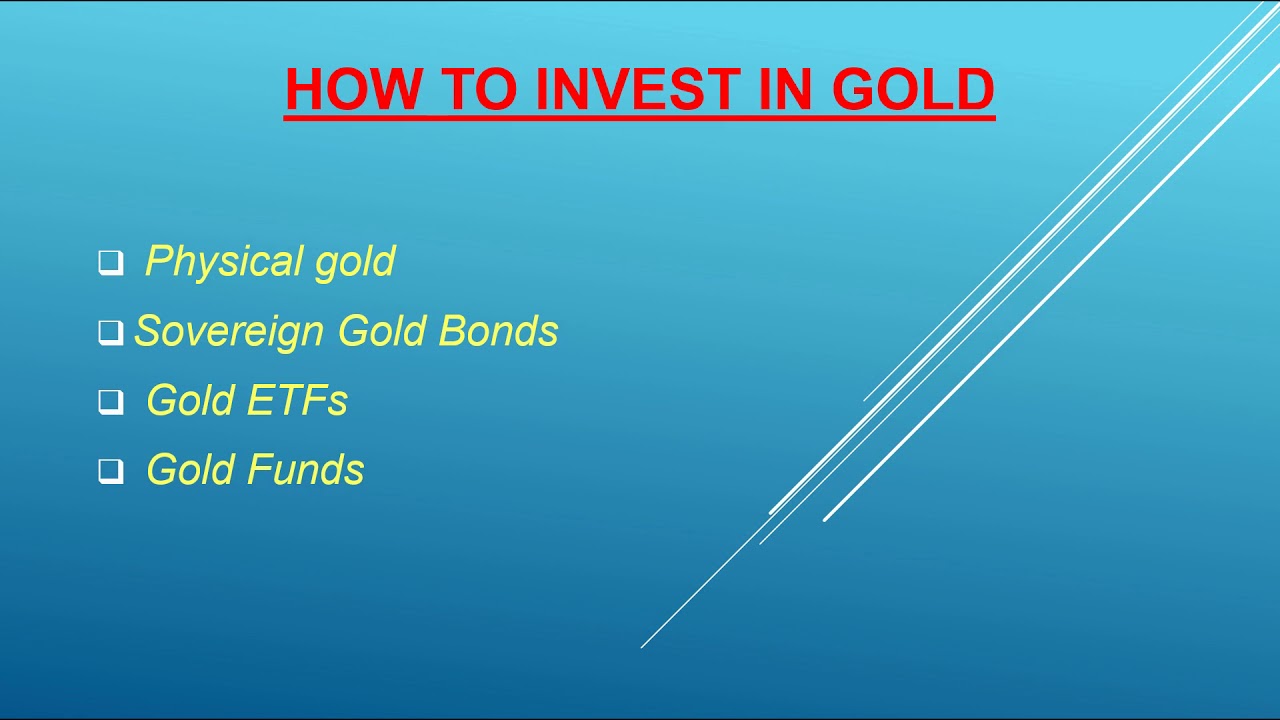 HOW TO INVEST IN GOLD

❑ Physical gold
❑ Sovereign Gold Bonds
❑ Gold ETFs
❑ Gold Funds